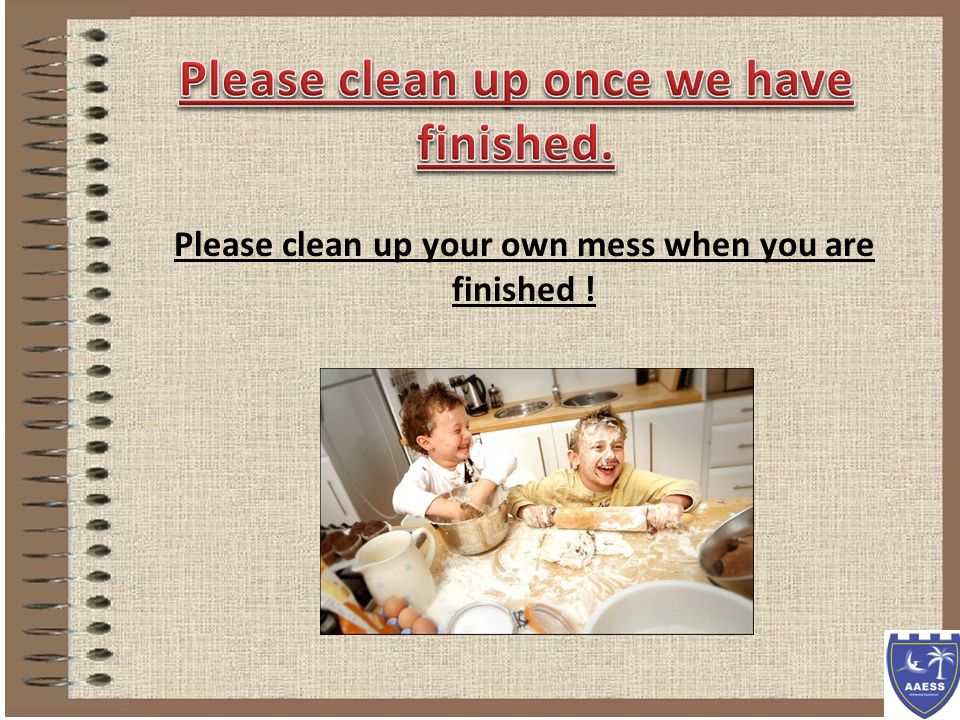 Please clean up once we have finished.

Please clean up your own mess when you are finished !

AAESS